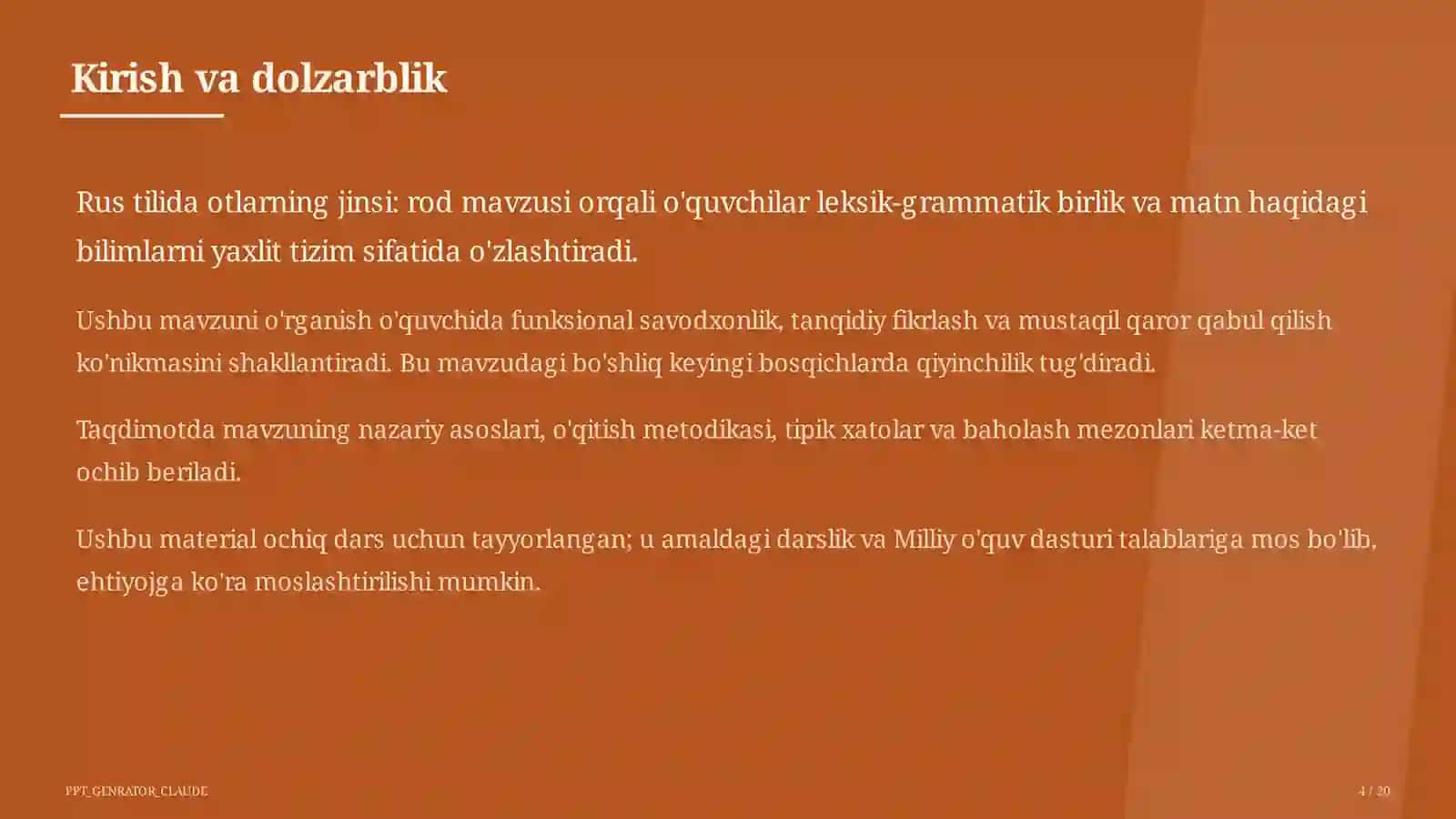 Kirish va dolzarblik

Rus tilida otlarning jinsi: rod mavzusi orqali o'quvchilar leksik-grammatik birlik va matn haqidagi bilimlarni yaxlit tizim sifatida o'zlashtiradi.

Ushbu mavzuni o'rganish o'quvchida funksional savodxonlik, tanqidiy fikrlash va mustaqil qaror qabul qilish ko'nikmasini shakllantiradi. Bu mavzudagi bo'shliq keyingi bosqichlarda qiyinchilik tug'diradi.

Taqdimotda mavzuning nazariy asoslari, o'qitish metodikasi, tipik xatolar va baholash mezonlari ketma-ket ochib beriladi.

Ushbu material ochiq dars uchun tayyorlangan; u amaldagi darslik va Milliy o'quv dasturi talablariga mos bo'lib, ehtiyojga ko'ra moslashtirilishi mumkin.

PPT_GENRATOR_CLAUDE

4 / 20